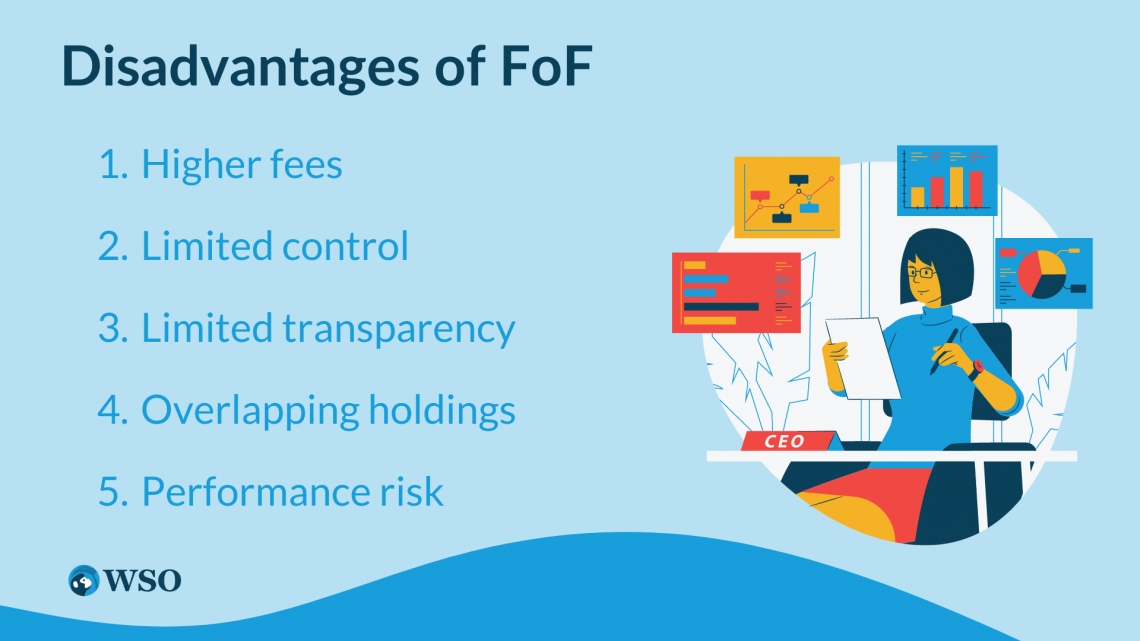 Disadvantages of FoF

1. Higher fees

2. Limited control

3. Limited transparency

4. Overlapping holdings

5. Performance risk

CEO

WSO